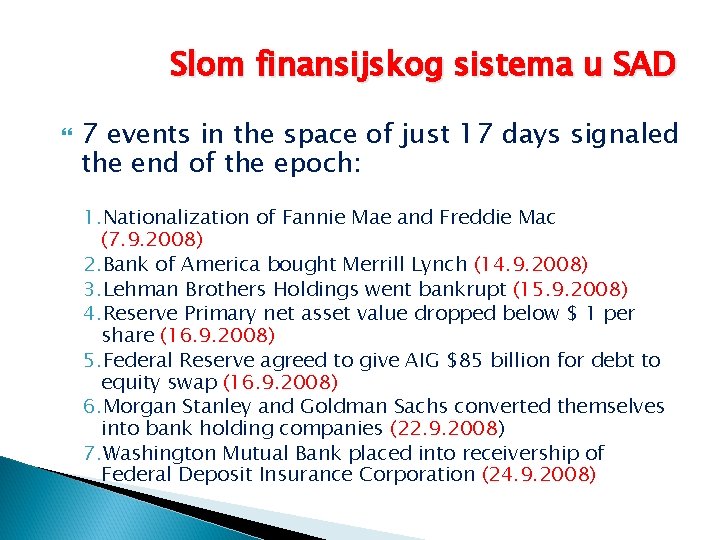 Slom finansijskog sistema u SAD

7 events in the space of just 17 days signaled the end of the epoch:

1. Nationalization of Fannie Mae and Freddie Mac (7.9.2008)
2. Bank of America bought Merrill Lynch (14.9.2008)
3. Lehman Brothers Holdings went bankrupt (15.9.2008)
4. Reserve Primary net asset value dropped below \$ 1 per share (16.9.2008)
5. Federal Reserve agreed to give AIG \$85 billion for debt to equity swap (16.9.2008)
6. Morgan Stanley and Goldman Sachs converted themselves into bank holding companies (22.9.2008)
7. Washington Mutual Bank placed into receivership of Federal Deposit Insurance Corporation (24.9.2008)